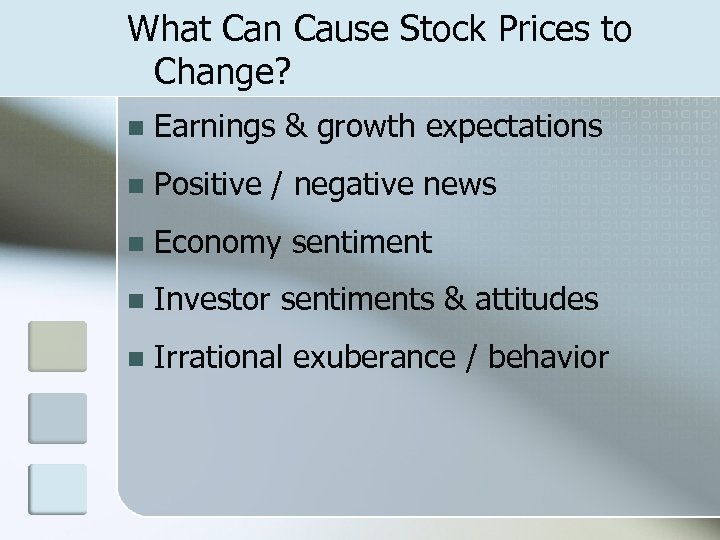 What Can Cause Stock Prices to Change?

- Earnings & growth expectations
- Positive / negative news
- Economy sentiment
- Investor sentiments & attitudes
- Irrational exuberance / behavior